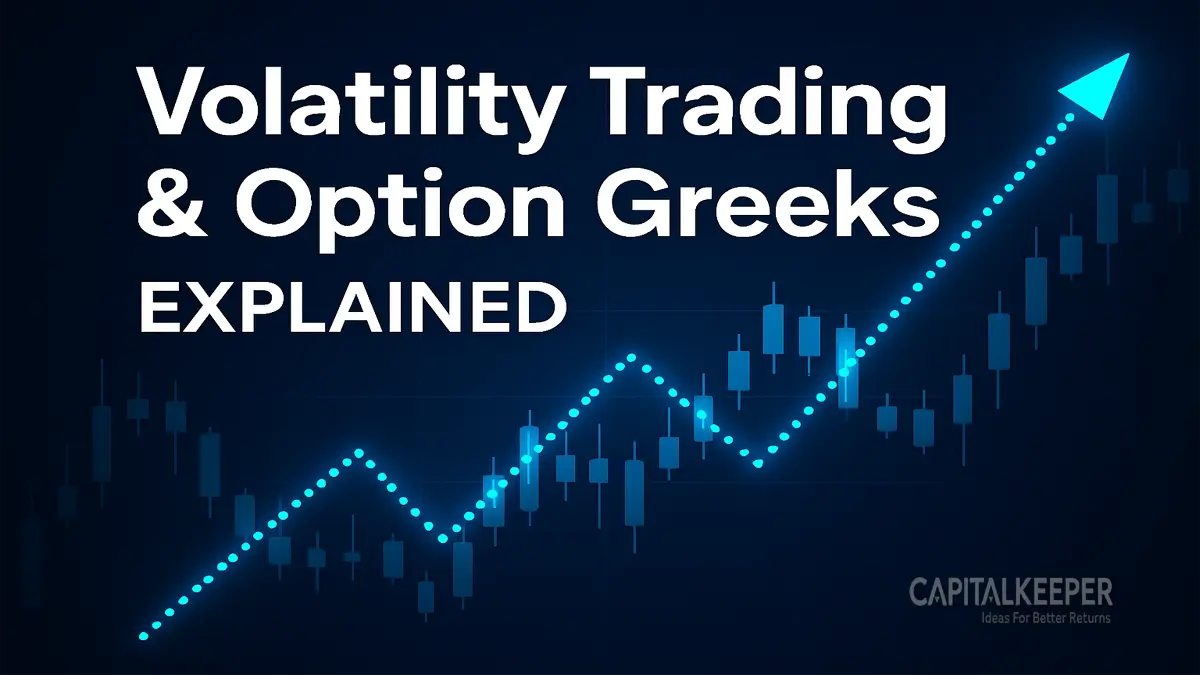 Volatility Trading
& Option Greeks
EXPLAINED

CAPITALKEEPER
Ideas For Better Returns